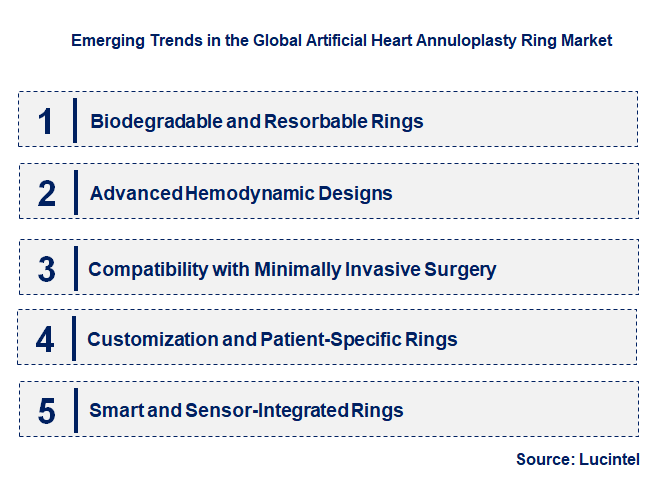 Emerging Trends in the Global Artificial Heart Annuloplasty Ring Market

1 Biodegradable and Resorbable Rings

2 Advanced Hemodynamic Designs

3 Compatibility with Minimally Invasive Surgery

4 Customization and Patient-Specific Rings

5 Smart and Sensor-Integrated Rings

Source: Lucintel